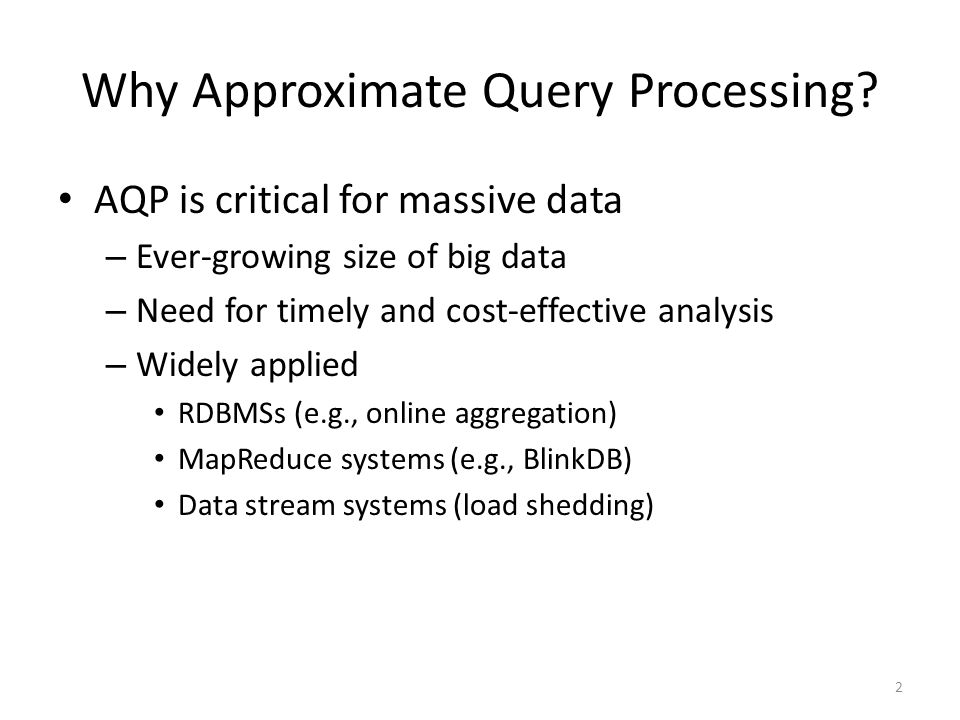 Why Approximate Query Processing?

• AQP is critical for massive data
– Ever-growing size of big data
– Need for timely and cost-effective analysis
– Widely applied
• RDBMSs (e.g., online aggregation)
• MapReduce systems (e.g., BlinkDB)
• Data stream systems (load shedding)

2